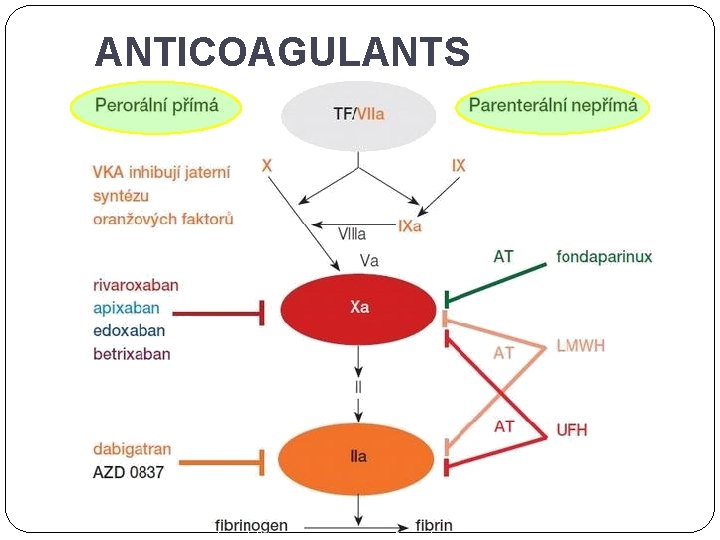 ANTICOAGULANTS

Perorální přímá

TF/VIIa

Parenterální nepřímá

VKA inhibují jaterní syntézu oranžových faktorů

X

IX

VIIIa

IXa

Va

AT

fondaparinux

rivaroxaban
apixaban
edoxaban
betrixaban

Xa

AT

LMWH

II

AT

UFH

dabigatran
AZD 0837

IIa

fibrinogen

fibrin